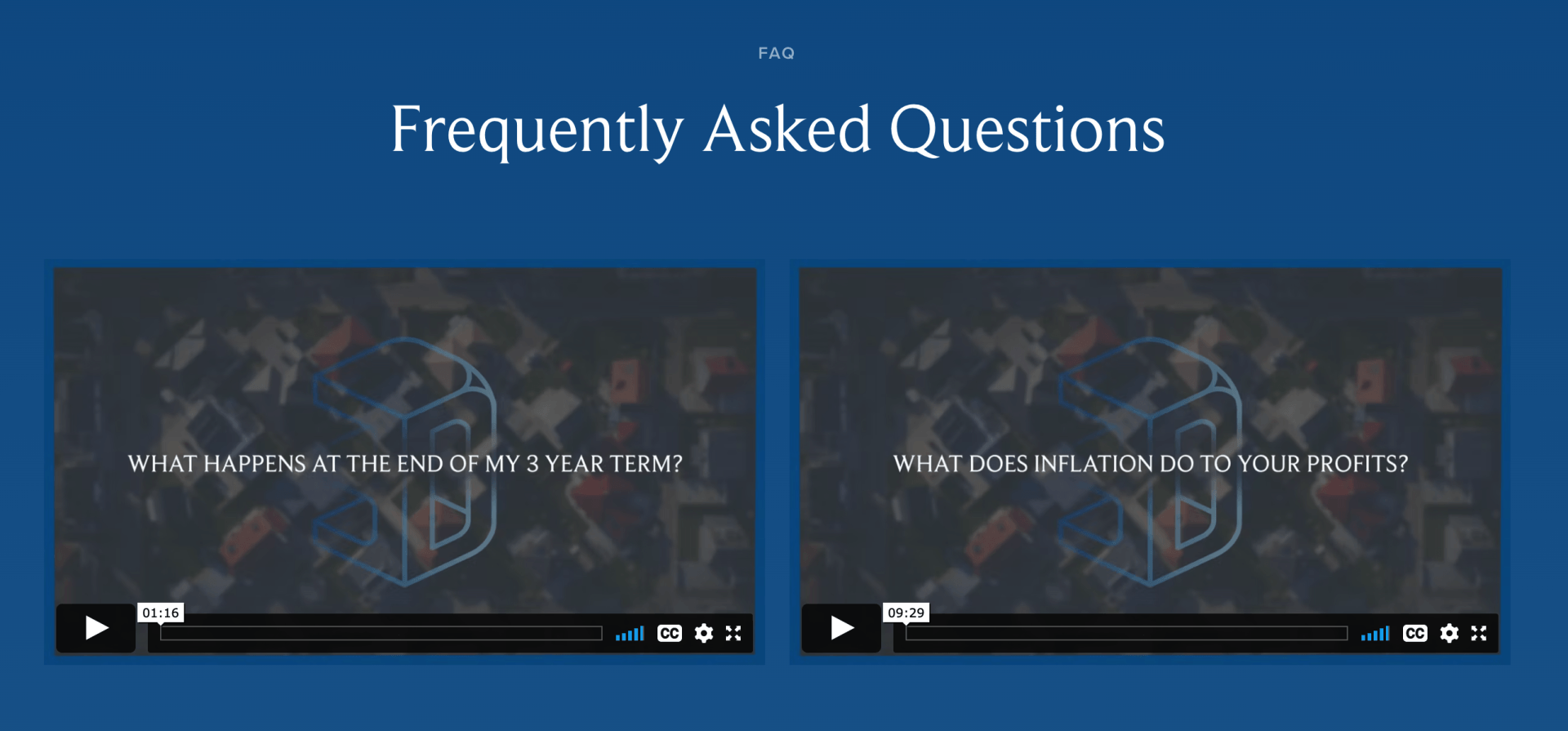 FAQ

Frequently Asked Questions

WHAT HAPPENS AT THE END OF MY 3 YEAR TERM?

01:16

CC

WHAT DOES INFLATION DO TO YOUR PROFITS?

09:29

CC